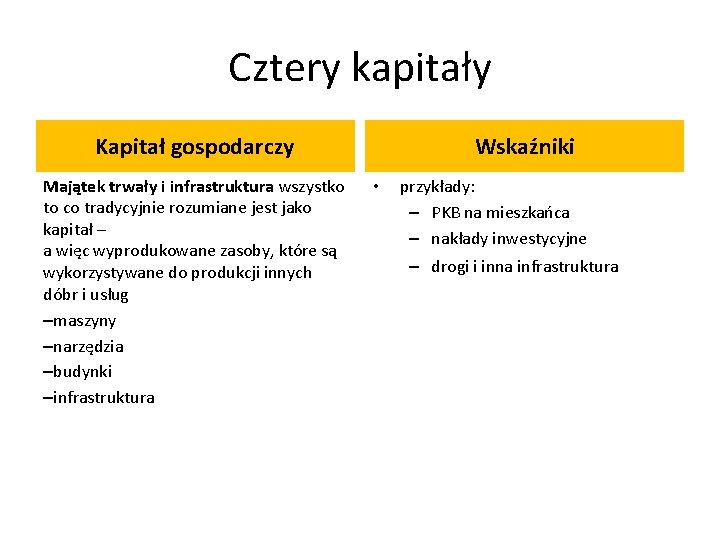 Cztery kapitały

Kapitał gospodarczy

Majątek trwały i infrastruktura wszystko to co tradycyjnie rozumiane jest jako kapitał –
a więc wyprodukowane zasoby, które są wykorzystywane do produkcji innych dóbr i usług
–maszyny
–narzędzia
–budynki
–infrastruktura

Wskaźniki

• przykłady:
– PKB na mieszkańca
– nakłady inwestycyjne
– drogi i inna infrastruktura